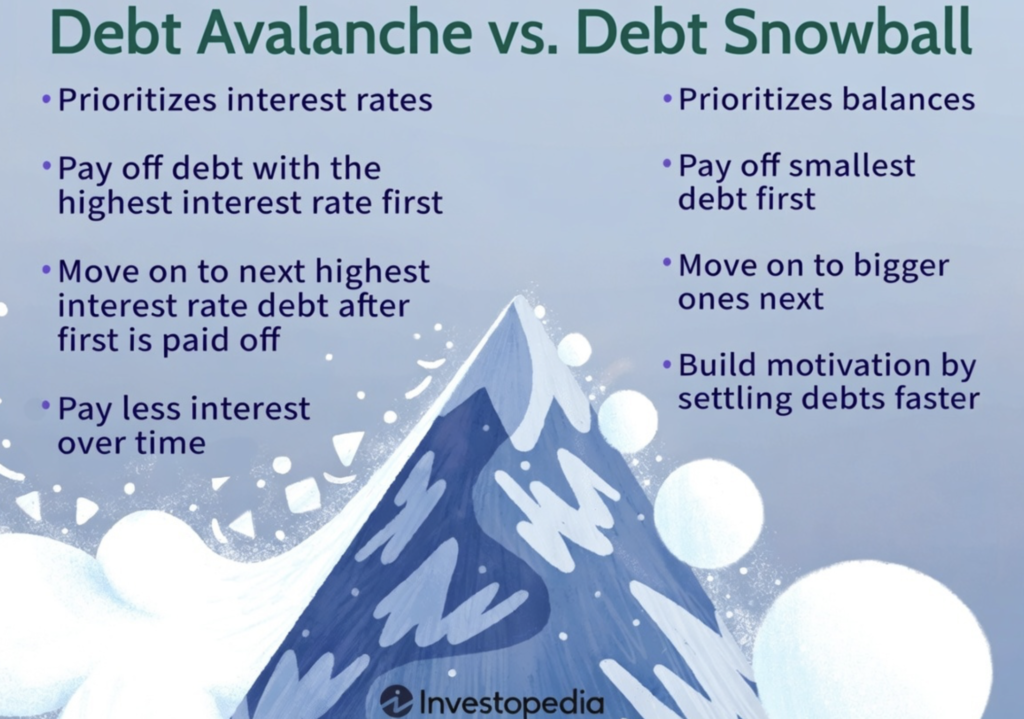 Debt Avalanche vs. Debt Snowball

• Prioritizes interest rates

• Pay off debt with the highest interest rate first

• Move on to next highest interest rate debt after first is paid off

• Pay less interest over time

• Prioritizes balances

• Pay off smallest debt first

• Move on to bigger ones next

• Build motivation by settling debts faster

Investopedia